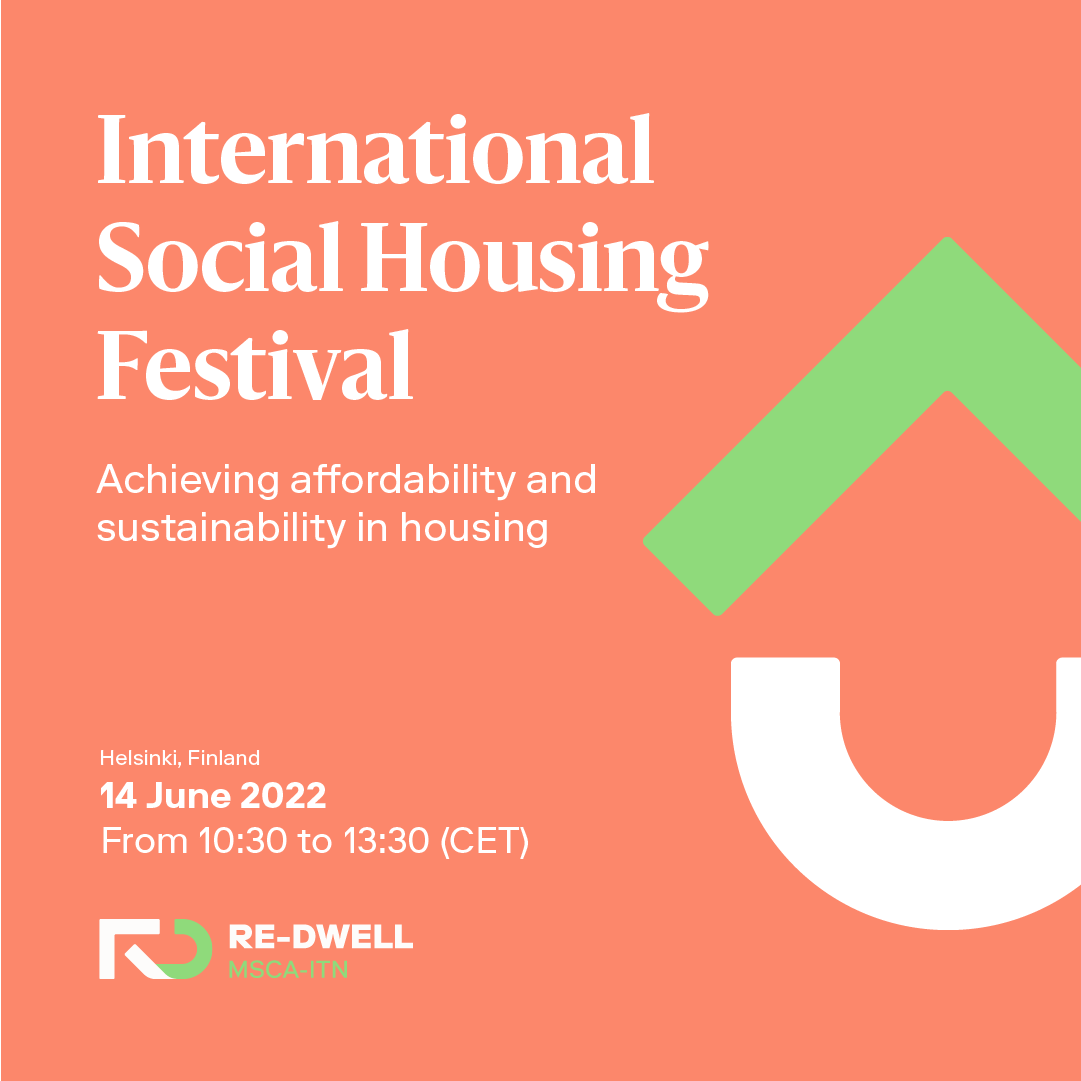 International Social Housing Festival

Achieving affordability and sustainability in housing

Helsinki, Finland
14 June 2022
From 10:30 to 13:30 (CET)

RE-DWELL
MSCA-ITN